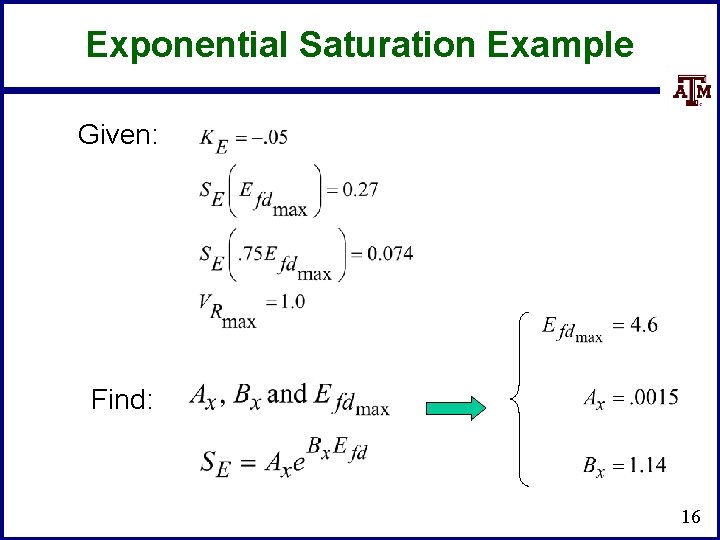 Exponential Saturation Example

ATM

Given: $K_E = -.05$

$S_E\left(E_{fd_{\max}}\right) = 0.27$

$S_E\left(.75E_{fd_{\max}}\right) = 0.074$

$V_{R_{\max}} = 1.0$

Find: $A_x$, $B_x$ and $E_{fd_{\max}}$

$S_E = A_x e^{B_x E_{fd}}$

$E_{fd_{\max}} = 4.6$

$A_x = .0015$

$B_x = 1.14$

16